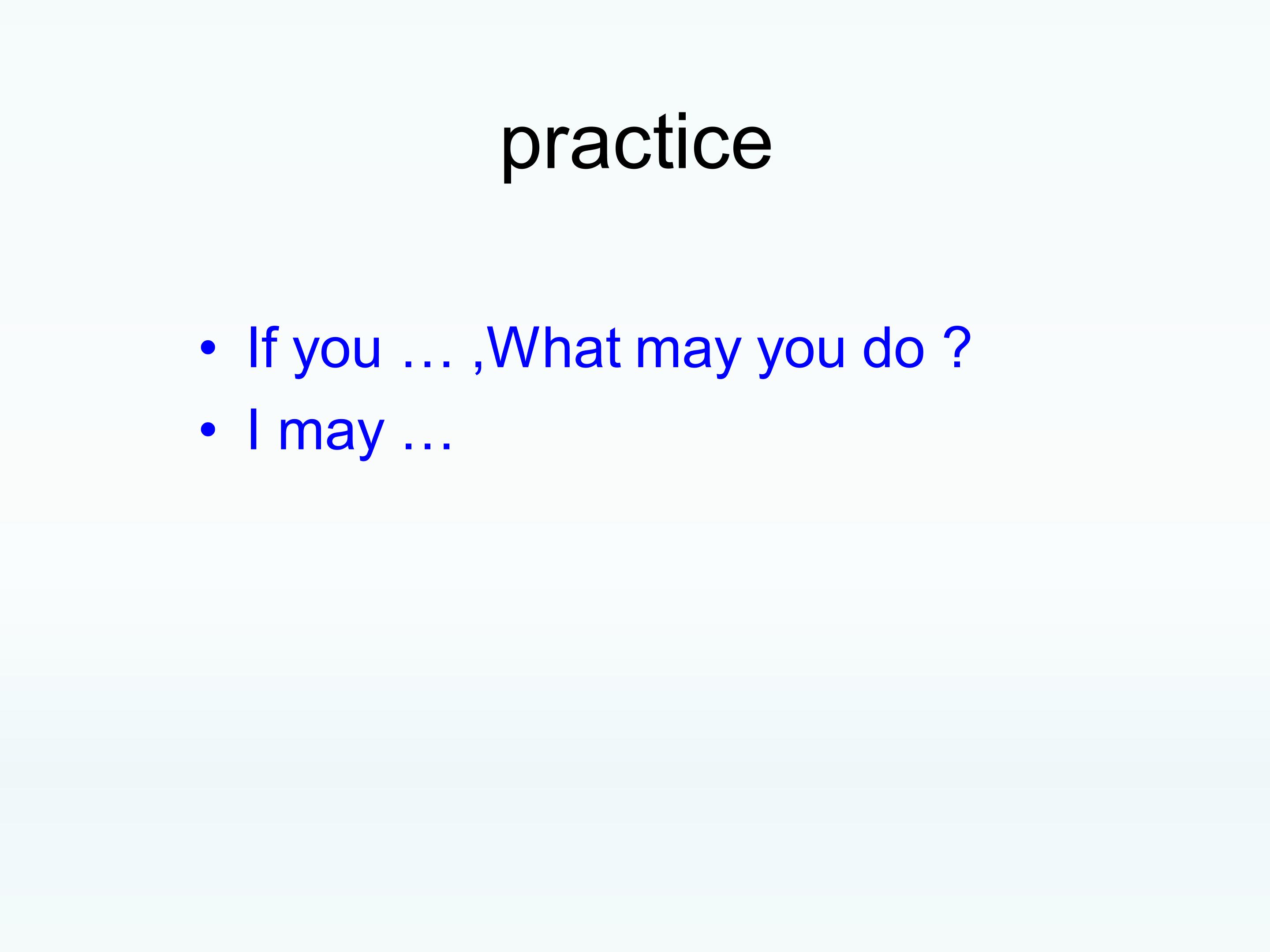 practice

• If you … ,What may you do ?
• I may …